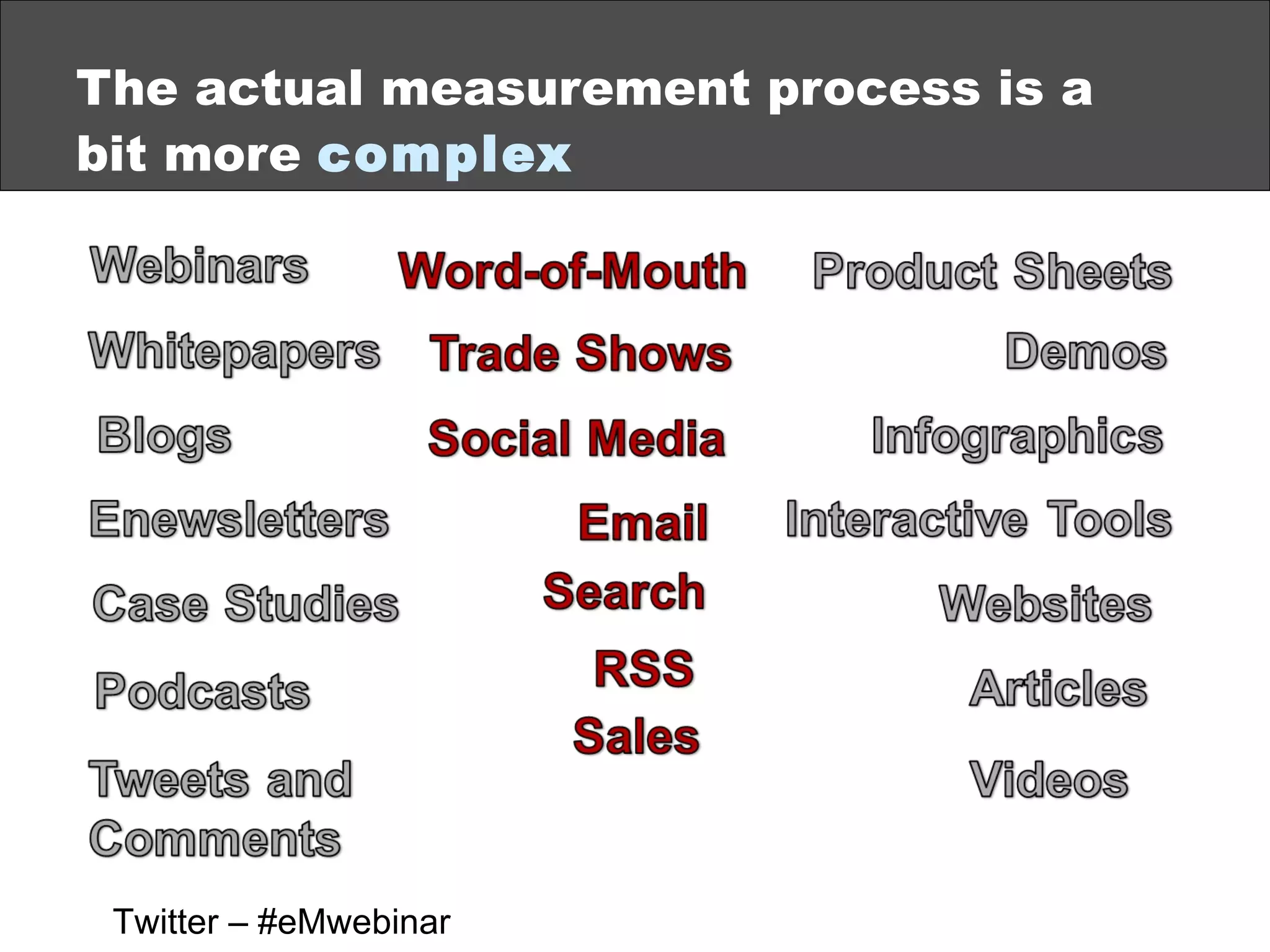 The actual measurement process is a bit more complex

Webinars

Whitepapers

Blogs

Enewsletters

Case Studies

Podcasts

Tweets and Comments

Word-of-Mouth

Trade Shows

Social Media

Email

Search

RSS

Sales

Product Sheets

Demos

Infographics

Interactive Tools

Websites

Articles

Videos

Twitter – #eMwebinar